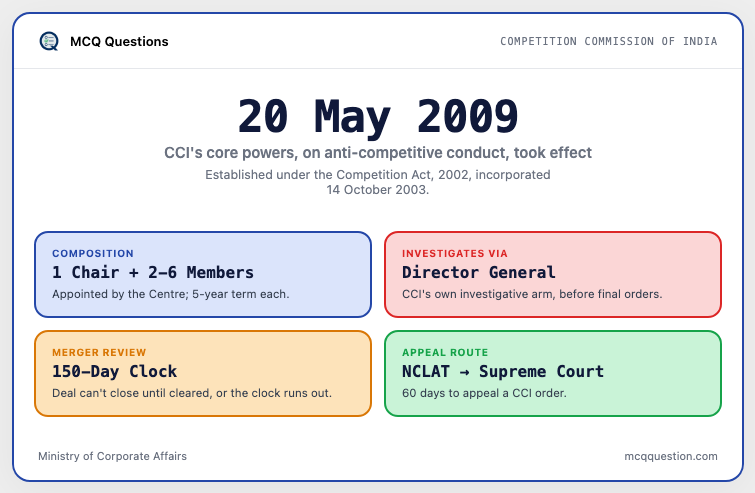 MCQ Questions

COMPETITION COMMISSION OF INDIA

20 May 2009

CCI's core powers, on anti-competitive conduct, took effect

Established under the Competition Act, 2002, incorporated 14 October 2003.

COMPOSITION
1 Chair + 2–6 Members
Appointed by the Centre; 5-year term each.

INVESTIGATES VIA
Director General
CCI's own investigative arm, before final orders.

MERGER REVIEW
150-Day Clock
Deal can't close until cleared, or the clock runs out.

APPEAL ROUTE
NCLAT → Supreme Court
60 days to appeal a CCI order.

Ministry of Corporate Affairs

mcqquestion.com